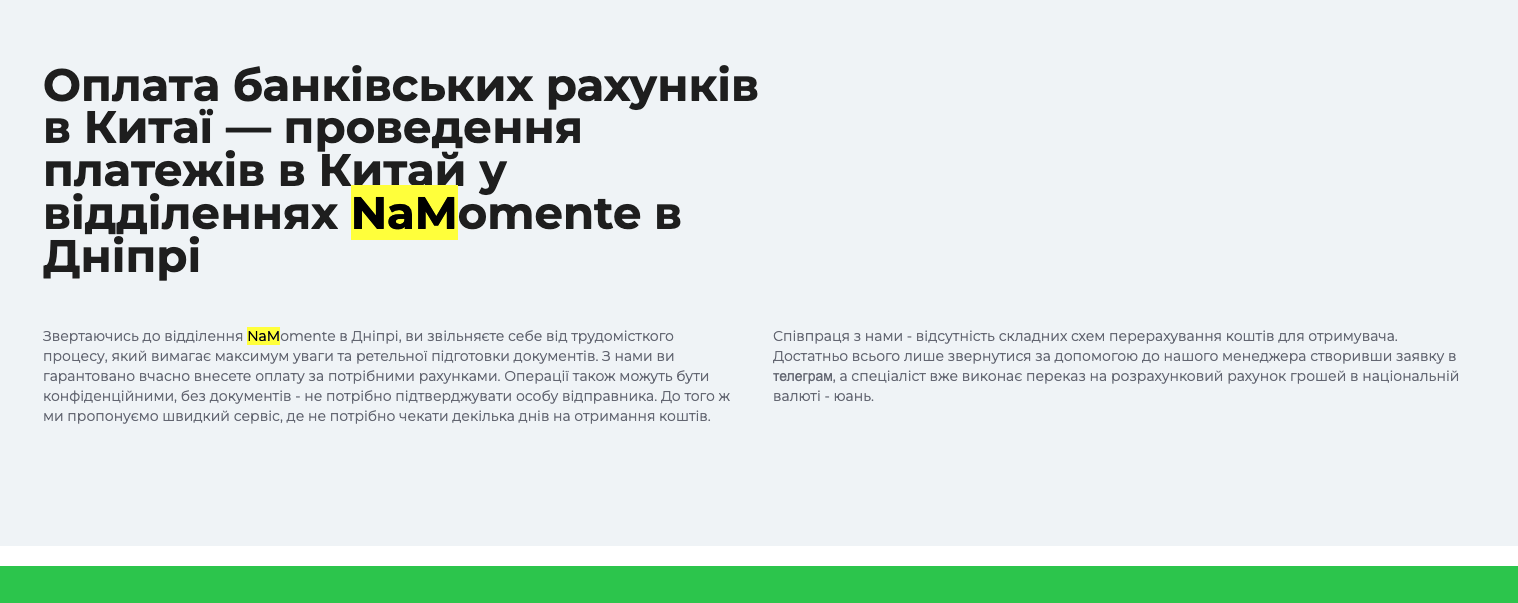 Оплата банківських рахунків в Китаї — проведення платежів в Китай у відділеннях NaMomente в Дніпрі

Звертаючись до відділення NaMomente в Дніпрі, ви звільняєте себе від трудомісткого процесу, який вимагає максимум уваги та ретельної підготовки документів. З нами ви гарантовано вчасно внесете оплату за потрібними рахунками. Операції також можуть бути конфіденційними, без документів - не потрібно підтверджувати особу відправника. До того ж ми пропонуємо швидкий сервіс, де не потрібно чекати декілька днів на отримання коштів.

Співпраця з нами - відсутність складних схем перерахування коштів для отримувача. Достатньо всього лише звернутися за допомогою до нашого менеджера створивши заявку в телеграм, а спеціаліст вже виконає переказ на розрахунковий рахунок грошей в національній валюті - юань.